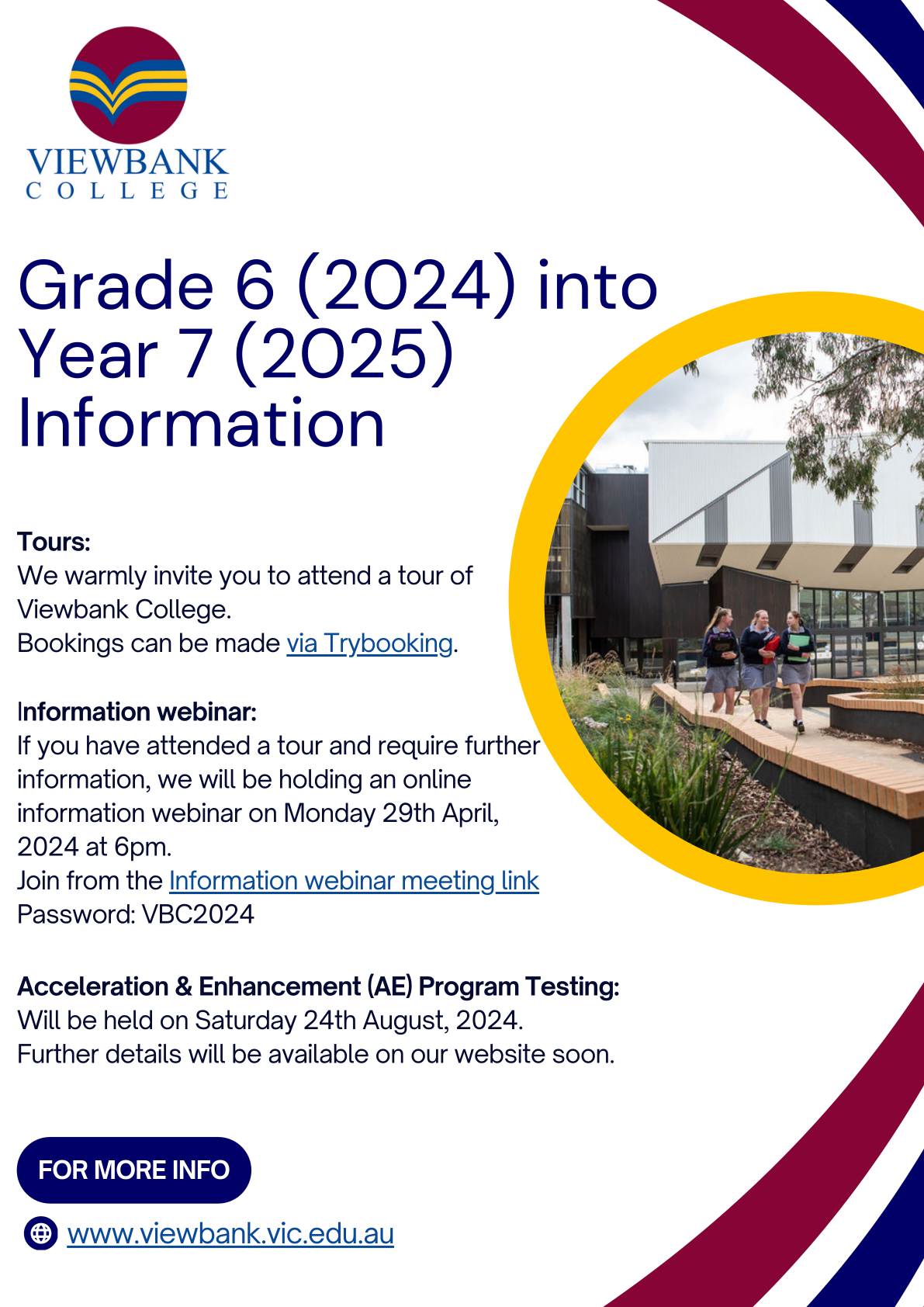 VIEWBANK
COLLEGE

Grade 6 (2024) into Year 7 (2025) Information

Tours:
We warmly invite you to attend a tour of Viewbank College.
Bookings can be made via Trybooking.

Information webinar:
If you have attended a tour and require further information, we will be holding an online information webinar on Monday 29th April, 2024 at 6pm.
Join from the Information webinar meeting link
Password: VBC2024

Acceleration & Enhancement (AE) Program Testing:
Will be held on Saturday 24th August, 2024.
Further details will be available on our website soon.

FOR MORE INFO

www.viewbank.vic.edu.au